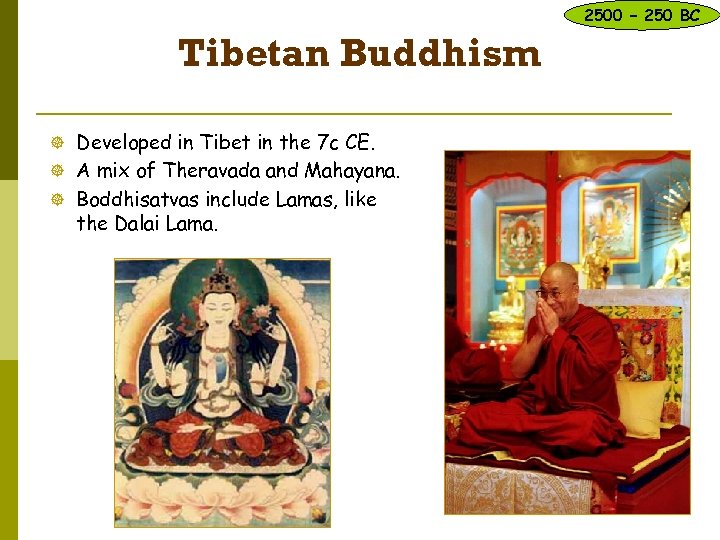 2500 – 250 BC

Tibetan Buddhism

Developed in Tibet in the 7c CE.

A mix of Theravada and Mahayana.

Boddhisatvas include Lamas, like the Dalai Lama.